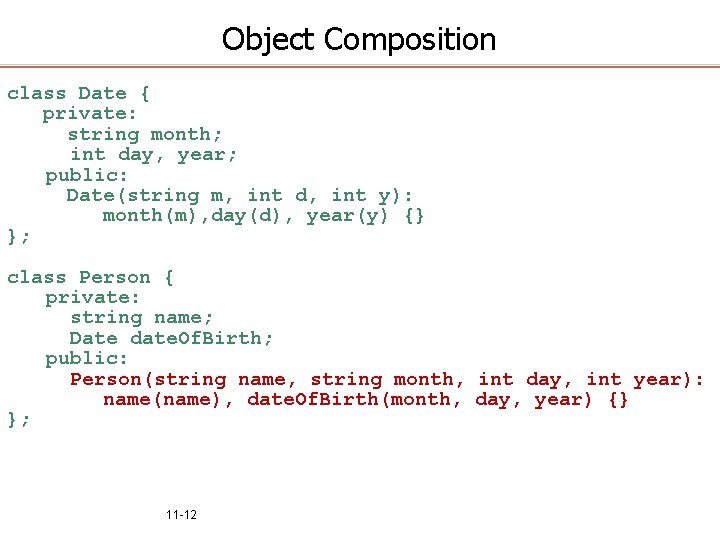 Object Composition

class Date {
   private:
      string month;
      int day, year;
   public:
      Date(string m, int d, int y):
         month(m),day(d), year(y) {}
};

class Person {
   private:
      string name;
      Date dateOfBirth;
   public:
      Person(string name, string month, int day, int year):
         name(name), dateOfBirth(month, day, year) {}
};

11-12